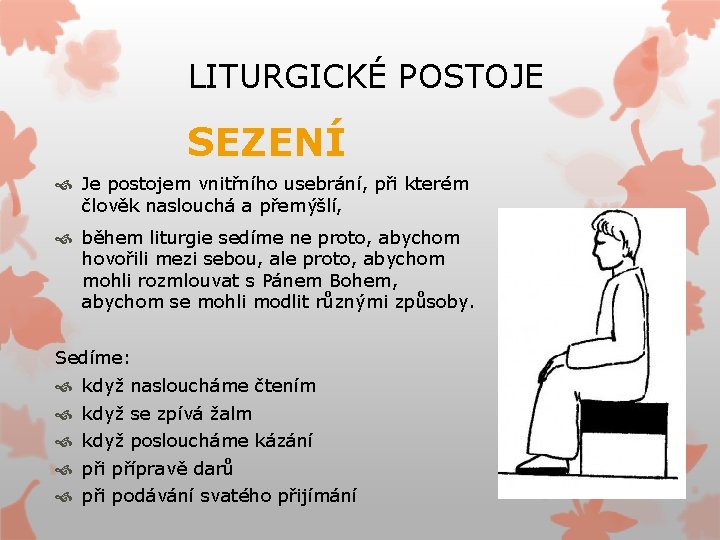 LITURGICKÉ POSTOJE

SEZENÍ

Je postojem vnitřního usebrání, při kterém člověk naslouchá a přemýšlí,

během liturgie sedíme ne proto, abychom hovořili mezi sebou, ale proto, abychom mohli rozmlouvat s Pánem Bohem, abychom se mohli modlit různými způsoby.

Sedíme:

když nasloucháme čtením

když se zpívá žalm

když posloucháme kázání

při přípravě darů

při podávání svatého přijímání